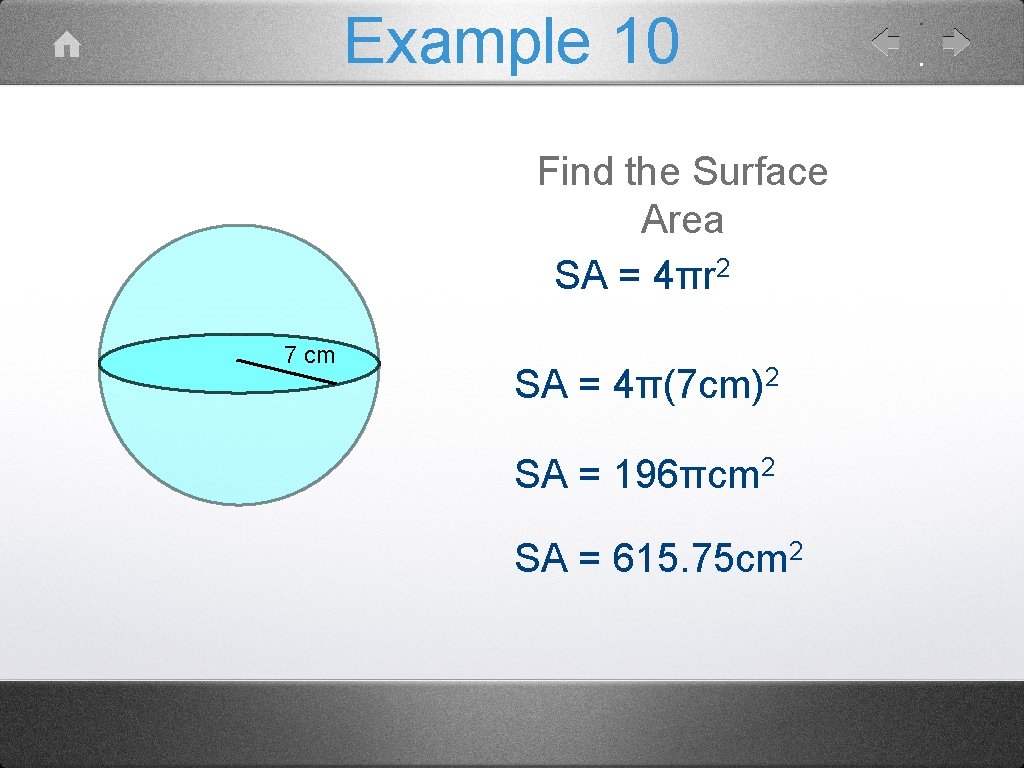 Example 10

Find the Surface Area

$SA = 4\pi r^2$

7 cm

$SA = 4\pi(7cm)^2$

$SA = 196\pi cm^2$

$SA = 615.75cm^2$